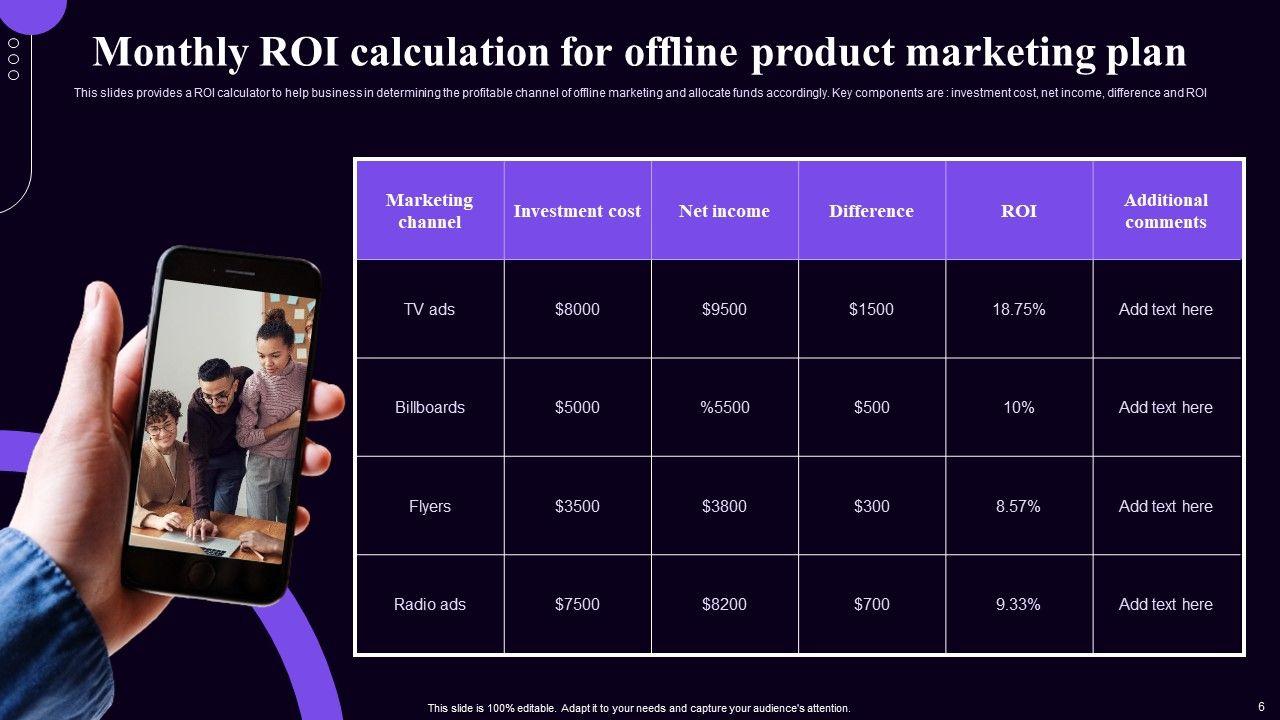 Monthly ROI calculation for offline product marketing plan

This slides provides a ROI calculator to help business in determining the profitable channel of offline marketing and allocate funds accordingly. Key components are : investment cost, net income, difference and ROI

| Marketing channel | Investment cost | Net income | Difference | ROI | Additional comments |
|---|---|---|---|---|---|
| TV ads | \$8000 | \$9500 | \$1500 | 18.75% | Add text here |
| Billboards | \$5000 | %5500 | \$500 | 10% | Add text here |
| Flyers | \$3500 | \$3800 | \$300 | 8.57% | Add text here |
| Radio ads | \$7500 | \$8200 | \$700 | 9.33% | Add text here |

This slide is 100% editable. Adapt it to your needs and capture your audience's attention.

6